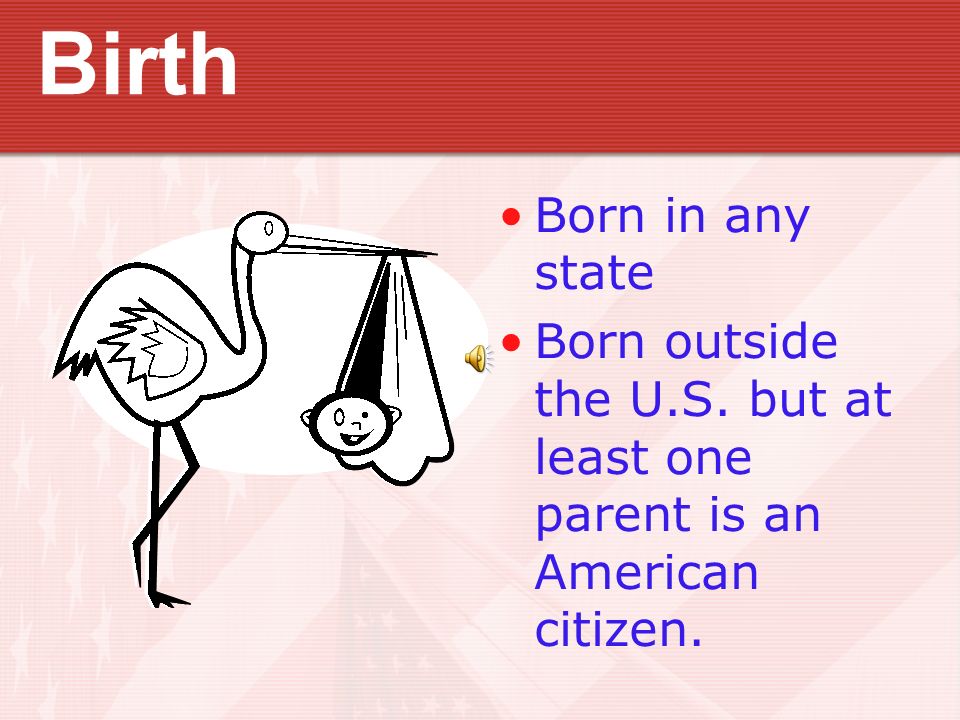 Birth

• Born in any state
• Born outside the U.S. but at least one parent is an American citizen.